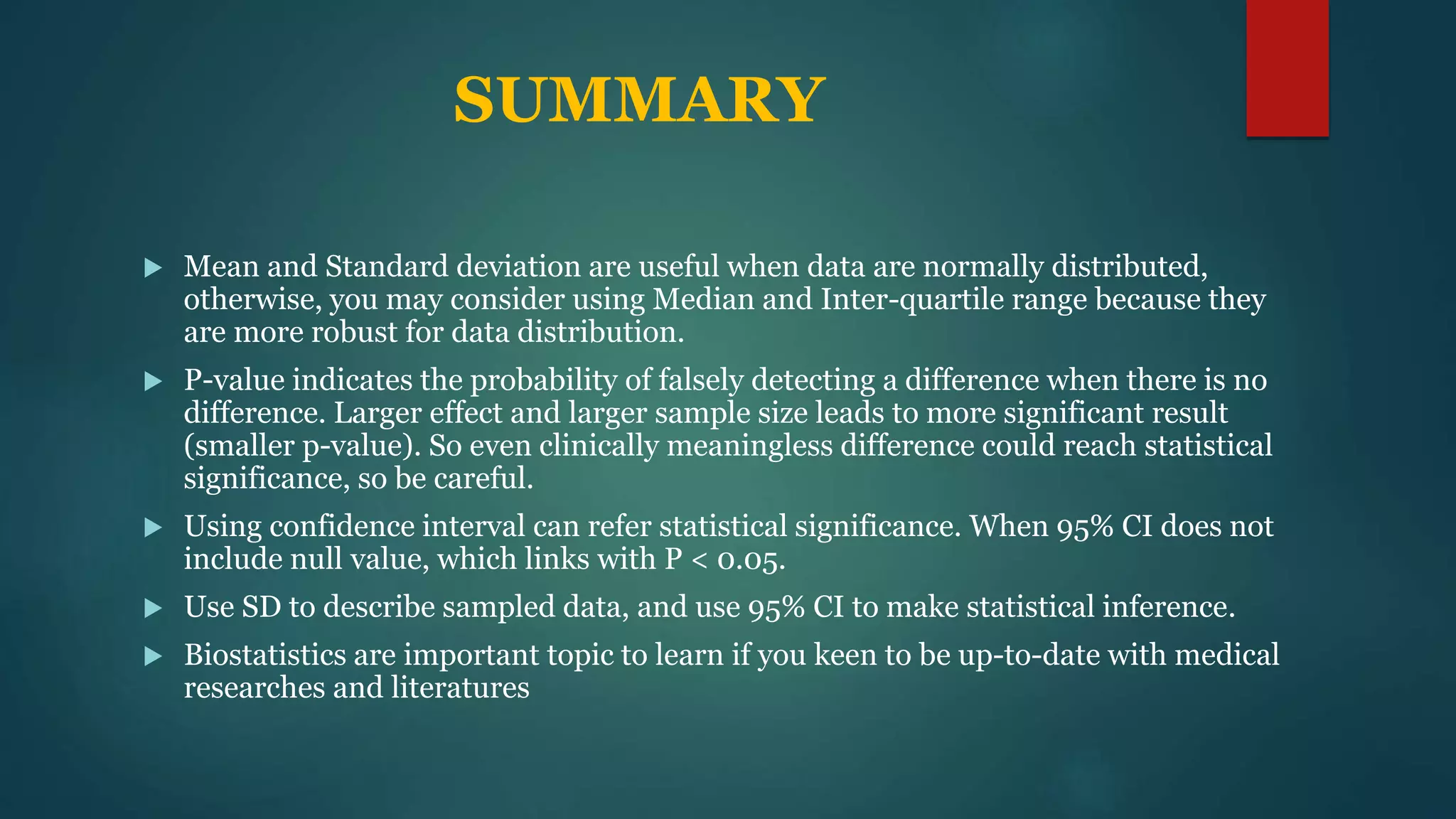 SUMMARY

▶ Mean and Standard deviation are useful when data are normally distributed, otherwise, you may consider using Median and Inter-quartile range because they are more robust for data distribution.

▶ P-value indicates the probability of falsely detecting a difference when there is no difference. Larger effect and larger sample size leads to more significant result (smaller p-value). So even clinically meaningless difference could reach statistical significance, so be careful.

▶ Using confidence interval can refer statistical significance. When 95% CI does not include null value, which links with P < 0.05.

▶ Use SD to describe sampled data, and use 95% CI to make statistical inference.

▶ Biostatistics are important topic to learn if you keen to be up-to-date with medical researches and literatures